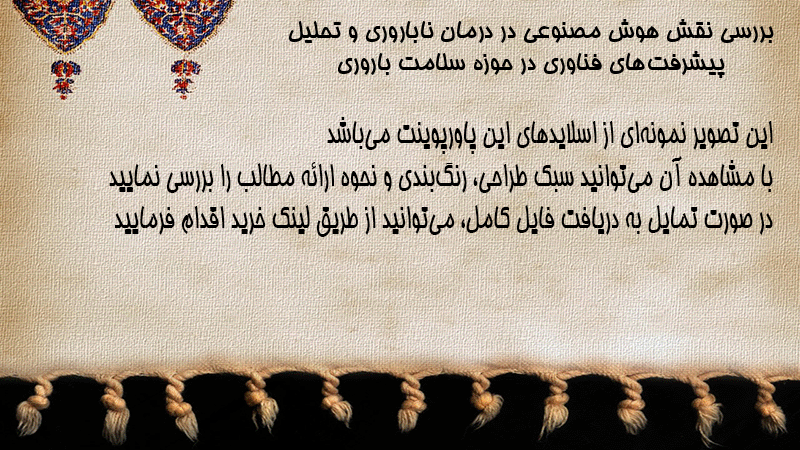 بررسی نقش هوش مصنوعی در درمان ناباروری و تحلیل پیشرفت‌های فناوری در حوزه سلامت باروری

این تصویر نمونه‌ای از اسلایدهای این پاورپوینت می‌باشد
با مشاهده آن می‌توانید سبک طراحی، رنگ‌بندی و نحوه ارائه مطالب را بررسی نمایید
در صورت تمایل به دریافت فایل کامل، می‌توانید از طریق لینک خرید اقدام فرمایید